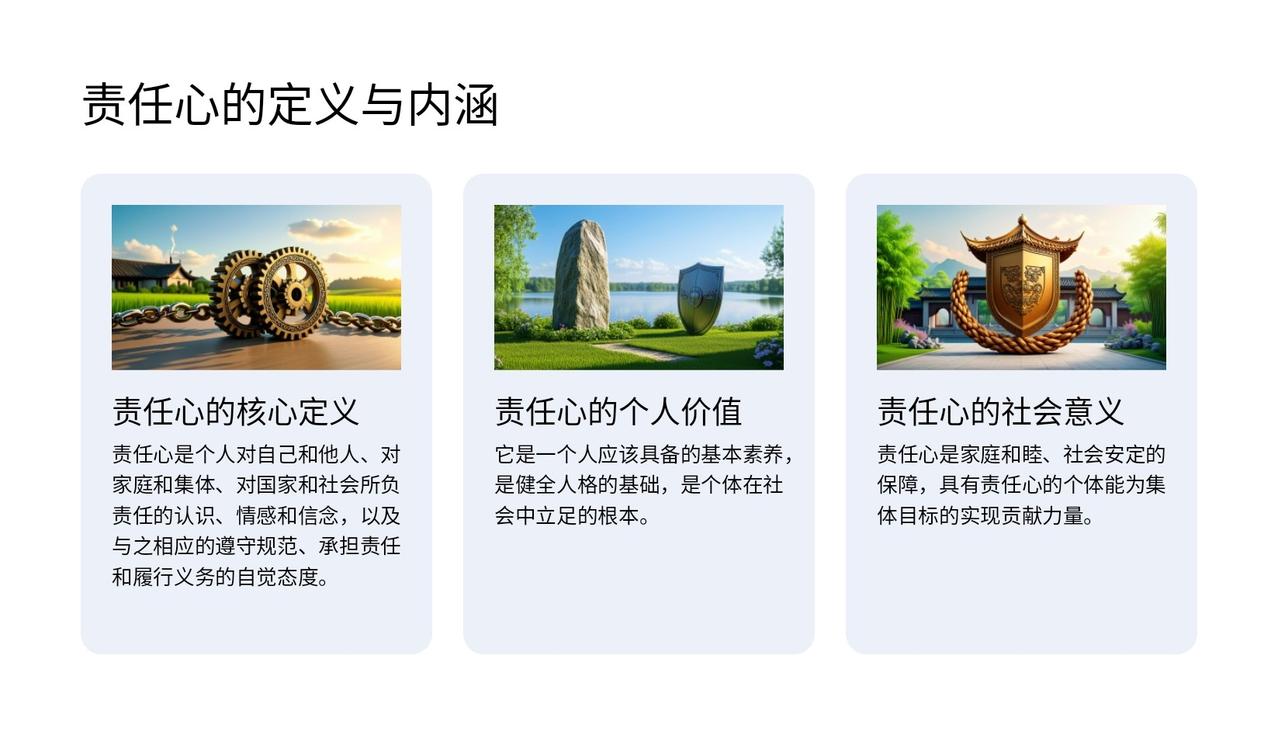 责任心的定义与内涵

责任心的核心定义

责任心是个人对自己和他人、对家庭和集体、对国家和社会所负责任的认识、情感和信念，以及与之相应的遵守规范、承担责任和履行义务的自觉态度。

责任心的个人价值

它是一个人应该具备的基本素养，是健全人格的基础，是个体在社会中立足的根本。

责任心的社会意义

责任心是家庭和睦、社会安定的保障，具有责任心的个体能为集体目标的实现贡献力量。